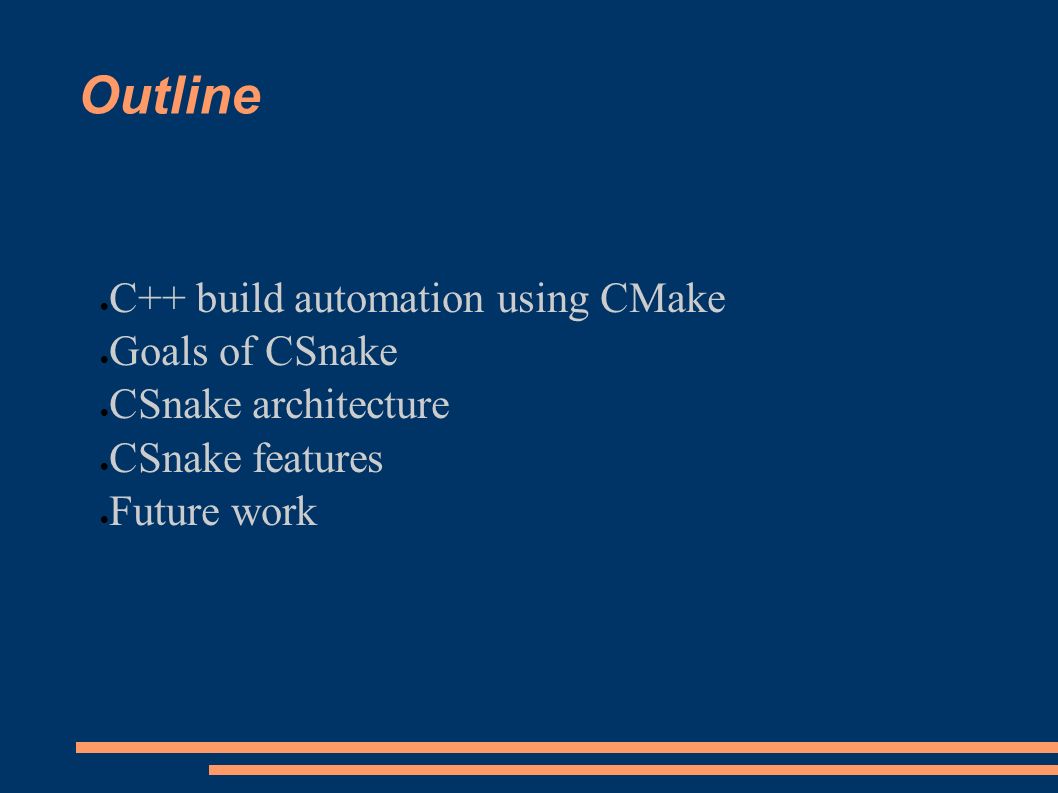 Outline

- C++ build automation using CMake
- Goals of CSnake
- CSnake architecture
- CSnake features
- Future work